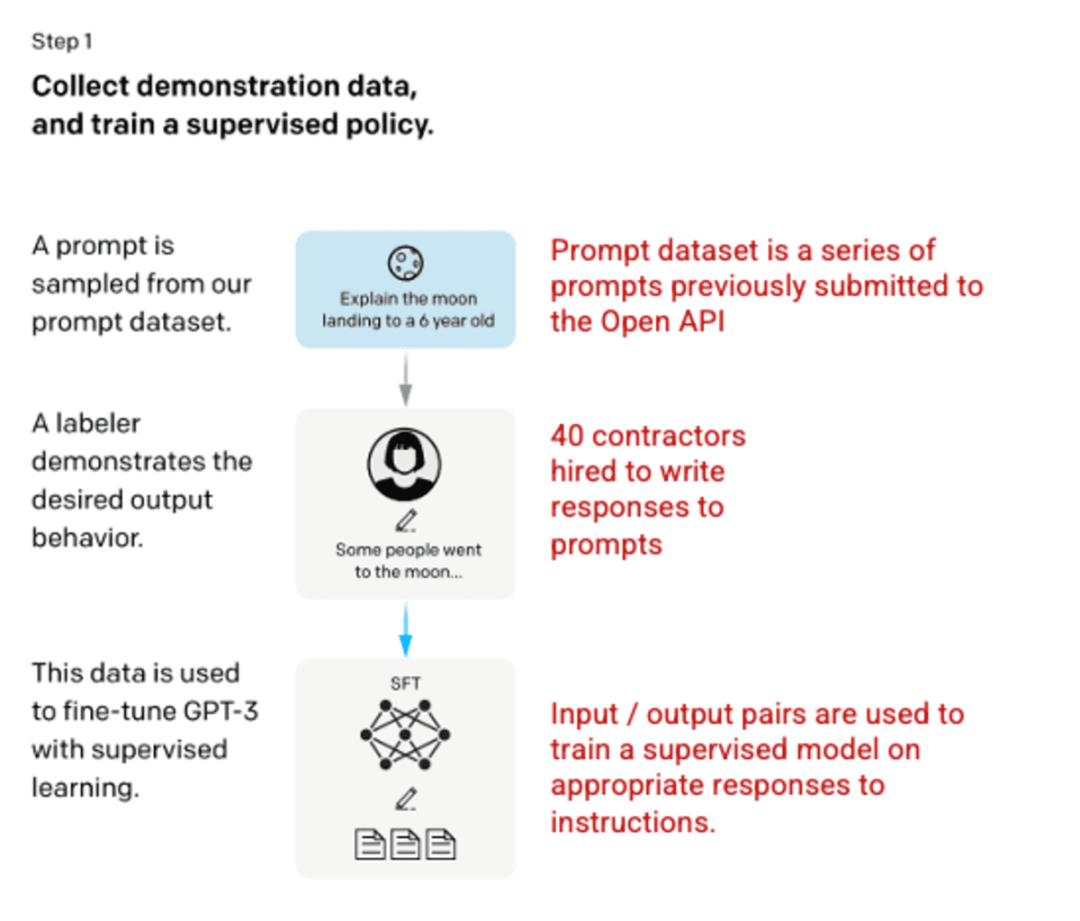 Step 1

Collect demonstration data, and train a supervised policy.

A prompt is sampled from our prompt dataset.

Explain the moon landing to a 6 year old

Prompt dataset is a series of prompts previously submitted to the Open API

A labeler demonstrates the desired output behavior.

Some people went to the moon...

40 contractors hired to write responses to prompts

This data is used to fine-tune GPT-3 with supervised learning.

SFT

Input / output pairs are used to train a supervised model on appropriate responses to instructions.